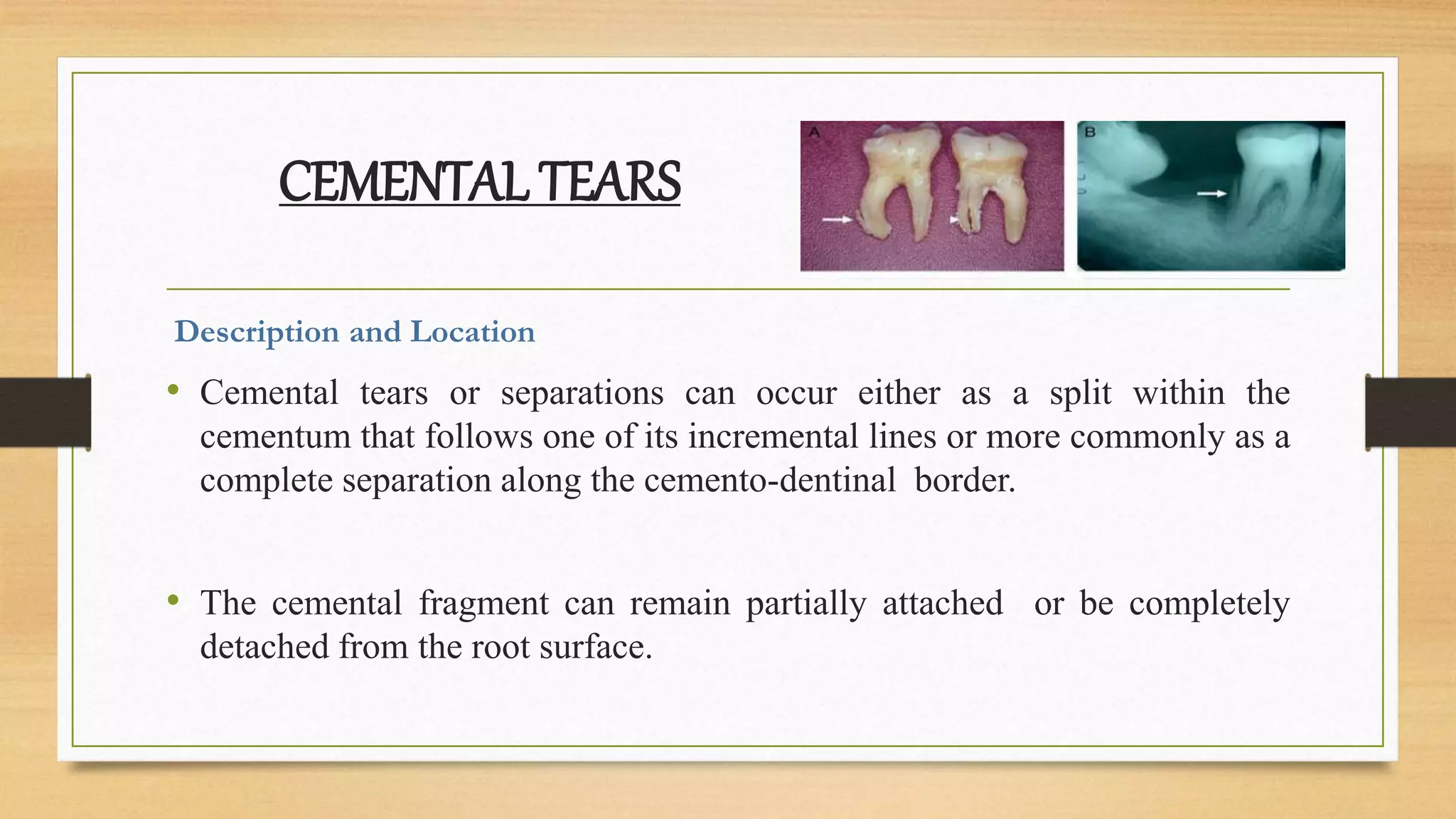 CEMENTAL TEARS

A

B

Description and Location

• Cemental tears or separations can occur either as a split within the cementum that follows one of its incremental lines or more commonly as a complete separation along the cemento-dentinal border.

• The cemental fragment can remain partially attached or be completely detached from the root surface.